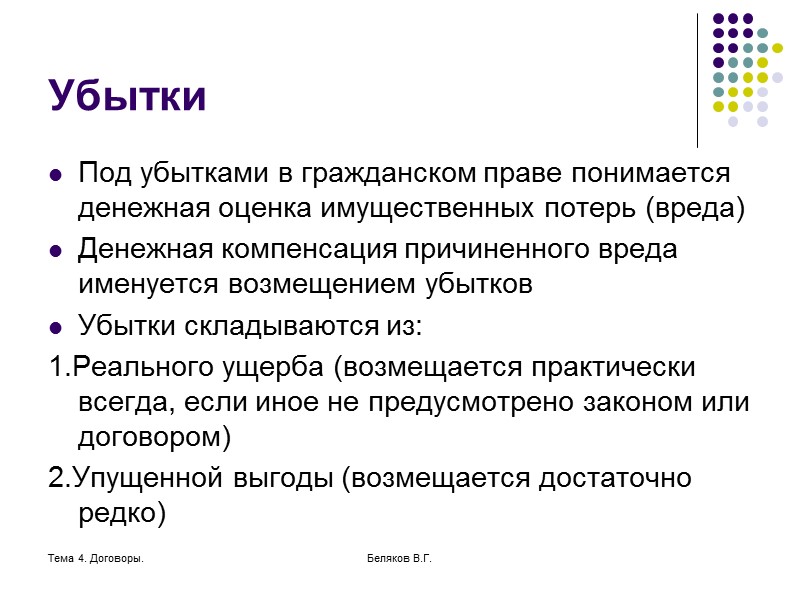 Убытки

- Под убытками в гражданском праве понимается денежная оценка имущественных потерь (вреда)
- Денежная компенсация причиненного вреда именуется возмещением убытков
- Убытки складываются из:

1.Реального ущерба (возмещается практически всегда, если иное не предусмотрено законом или договором)

2.Упущенной выгоды (возмещается достаточно редко)

Тема 4. Договоры.

Беляков В.Г.